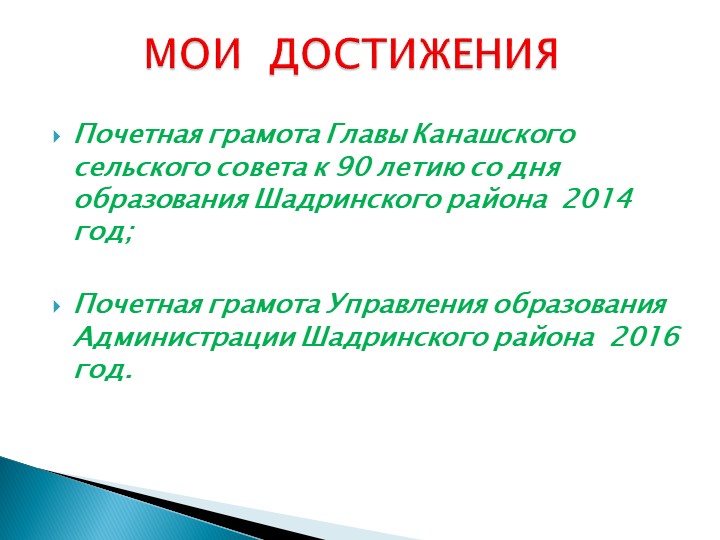 МОИ ДОСТИЖЕНИЯ

Почетная грамота Главы Канашского сельского совета к 90 летию со дня образования Шадринского района 2014 год;

Почетная грамота Управления образования Администрации Шадринского района 2016 год.